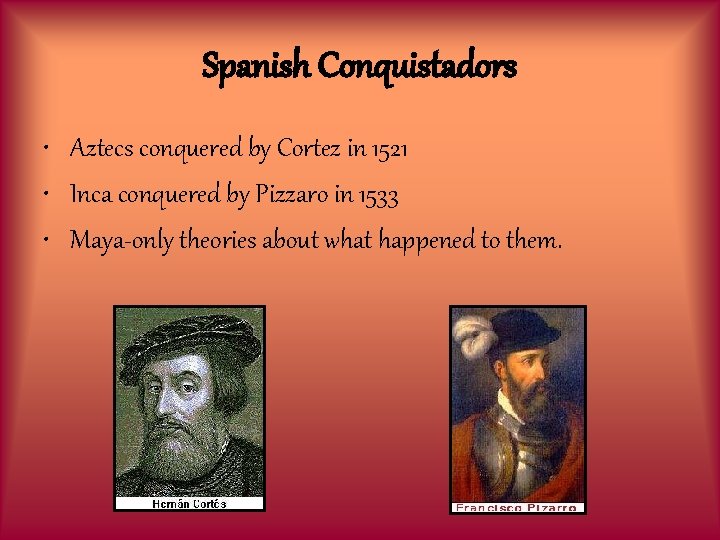 Spanish Conquistadors

• Aztecs conquered by Cortez in 1521
• Inca conquered by Pizzaro in 1533
• Maya-only theories about what happened to them.

Hernán Cortés

Francisco Pizarro